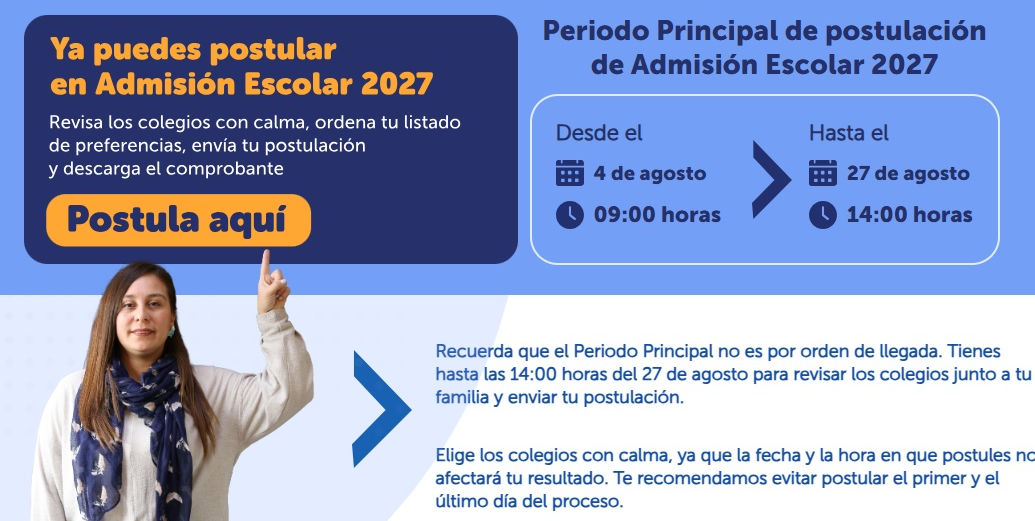 Ya puedes postular en Admisión Escolar 2027

Revisa los colegios con calma, ordena tu listado de preferencias, envía tu postulación y descarga el comprobante

Postula aquí

Periodo Principal de postulación de Admisión Escolar 2027

Desde el
4 de agosto
09:00 horas

Hasta el
27 de agosto
14:00 horas

Recuerda que el Periodo Principal no es por orden de llegada. Tienes hasta las 14:00 horas del 27 de agosto para revisar los colegios junto a tu familia y enviar tu postulación.

Elige los colegios con calma, ya que la fecha y la hora en que postules no afectará tu resultado. Te recomendamos evitar postular el primer y el último día del proceso.